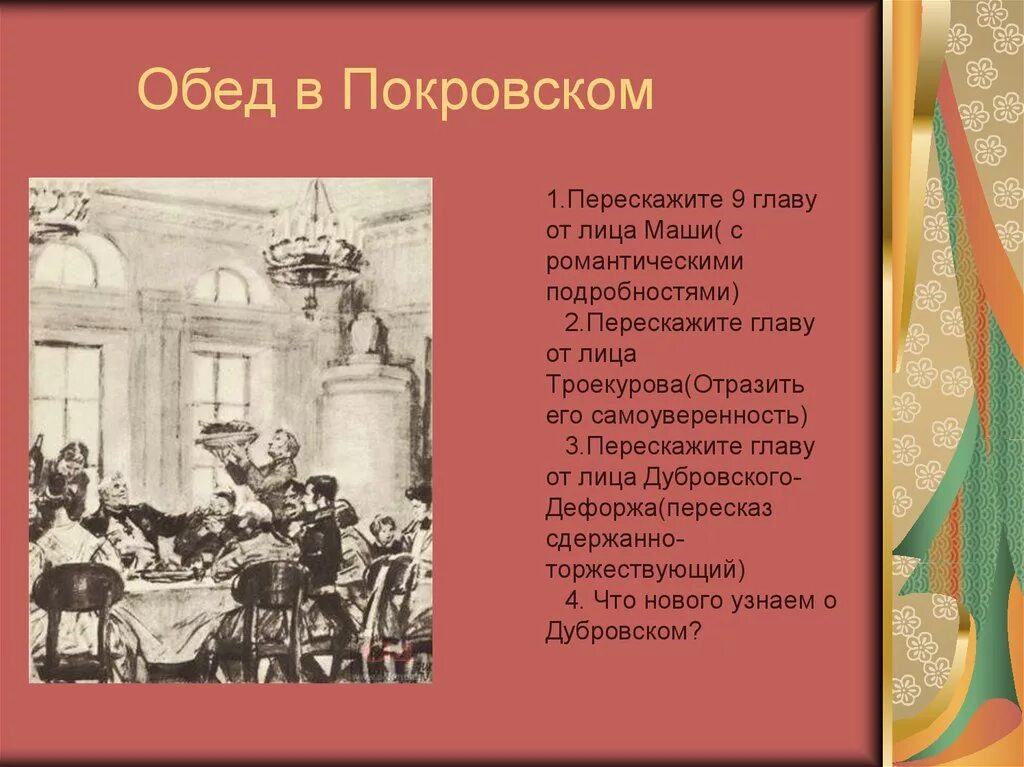 Обед в Покровском

1.Перескажите 9 главу от лица Маши( с романтическими подробностями)

2.Перескажите главу от лица Троекурова(Отразить его самоуверенность)

3.Перескажите главу от лица Дубровского-Дефоржа(пересказ сдержанно-торжествующий)

4. Что нового узнаем о Дубровском?